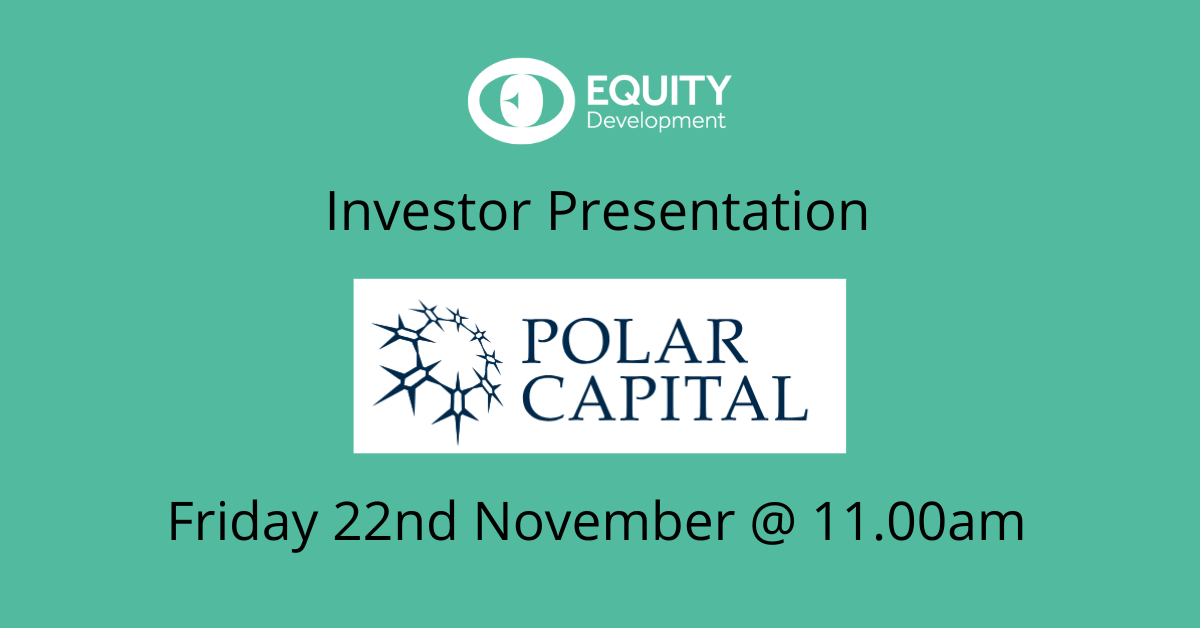 EQUITY
Development

Investor Presentation

POLAR
CAPITAL

Friday 22nd November @ 11.00am